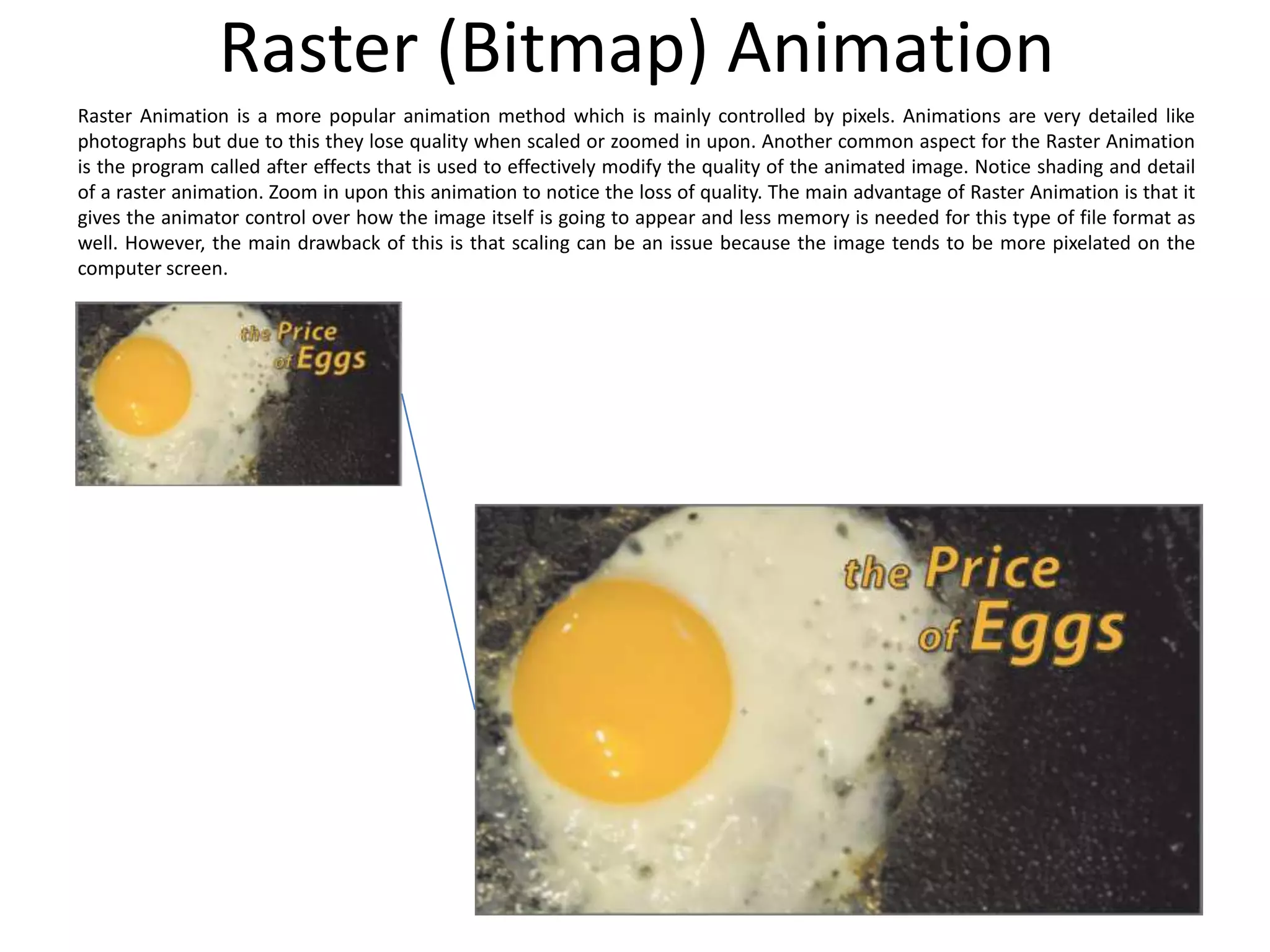 Raster (Bitmap) Animation

Raster Animation is a more popular animation method which is mainly controlled by pixels. Animations are very detailed like photographs but due to this they lose quality when scaled or zoomed in upon. Another common aspect for the Raster Animation is the program called after effects that is used to effectively modify the quality of the animated image. Notice shading and detail of a raster animation. Zoom in upon this animation to notice the loss of quality. The main advantage of Raster Animation is that it gives the animator control over how the image itself is going to appear and less memory is needed for this type of file format as well. However, the main drawback of this is that scaling can be an issue because the image tends to be more pixelated on the computer screen.

the Price of Eggs

the Price of Eggs